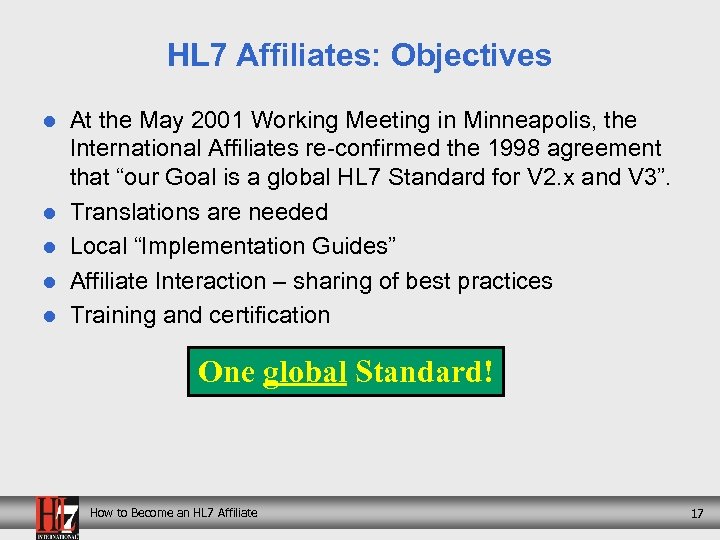 HL7 Affiliates: Objectives

- At the May 2001 Working Meeting in Minneapolis, the International Affiliates re-confirmed the 1998 agreement that “our Goal is a global HL7 Standard for V2.x and V3”.
- Translations are needed
- Local “Implementation Guides”
- Affiliate Interaction – sharing of best practices
- Training and certification

One global Standard!

HL7 INTERNATIONAL

How to Become an HL7 Affiliate

17